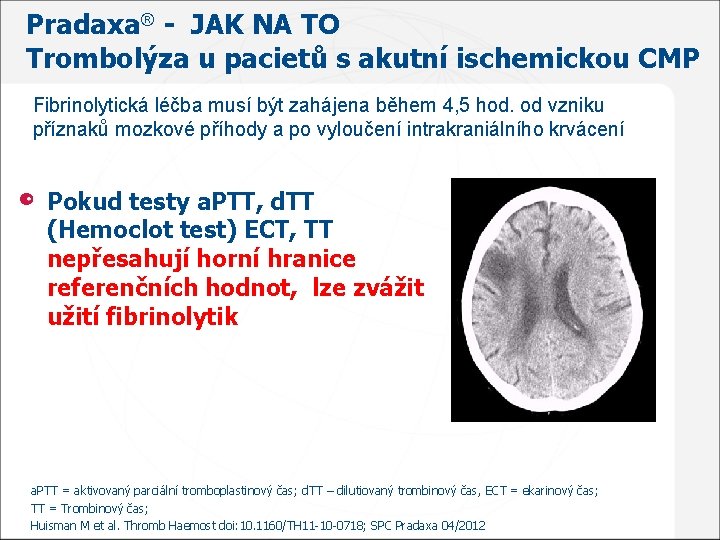 Pradaxa® - JAK NA TO
Trombolýza u pacietů s akutní ischemickou CMP

Fibrinolytická léčba musí být zahájena během 4,5 hod. od vzniku příznaků mozkové příhody a po vyloučení intrakraniálního krvácení

Pokud testy aPTT, dTT (Hemoclot test) ECT, TT nepřesahují horní hranice referenčních hodnot, lze zvážit užití fibrinolytik

aPTT = aktivovaný parciální tromboplastinový čas; dTT – dilutiovaný trombinový čas, ECT = ekarinový čas;
TT = Trombinový čas;
Huisman M et al. Thromb Haemost doi: 10.1160/TH11-10-0718; SPC Pradaxa 04/2012